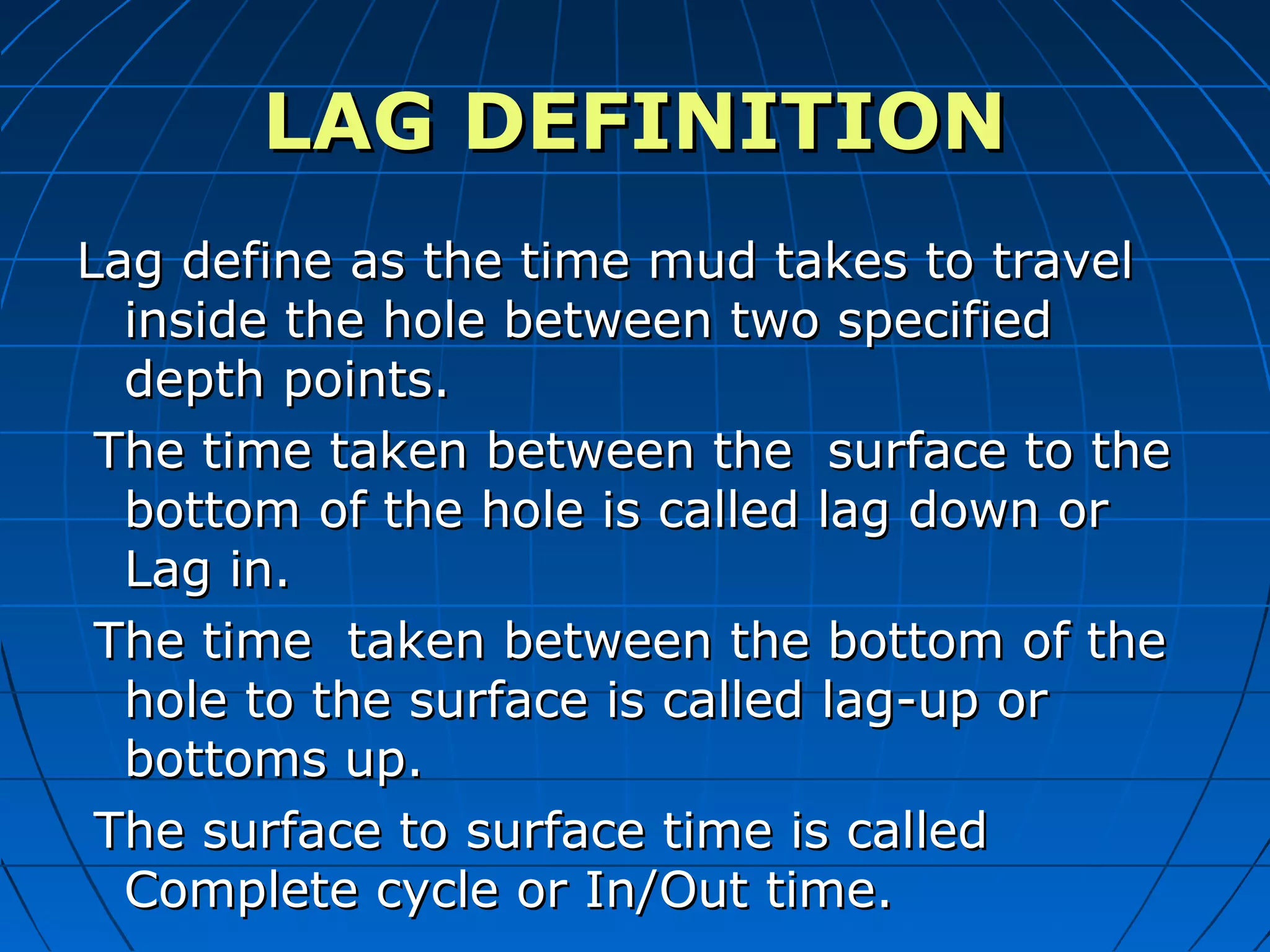 LAG DEFINITION

Lag define as the time mud takes to travel inside the hole between two specified depth points.

The time taken between the surface to the bottom of the hole is called lag down or Lag in.

The time taken between the bottom of the hole to the surface is called lag-up or bottoms up.

The surface to surface time is called Complete cycle or In/Out time.